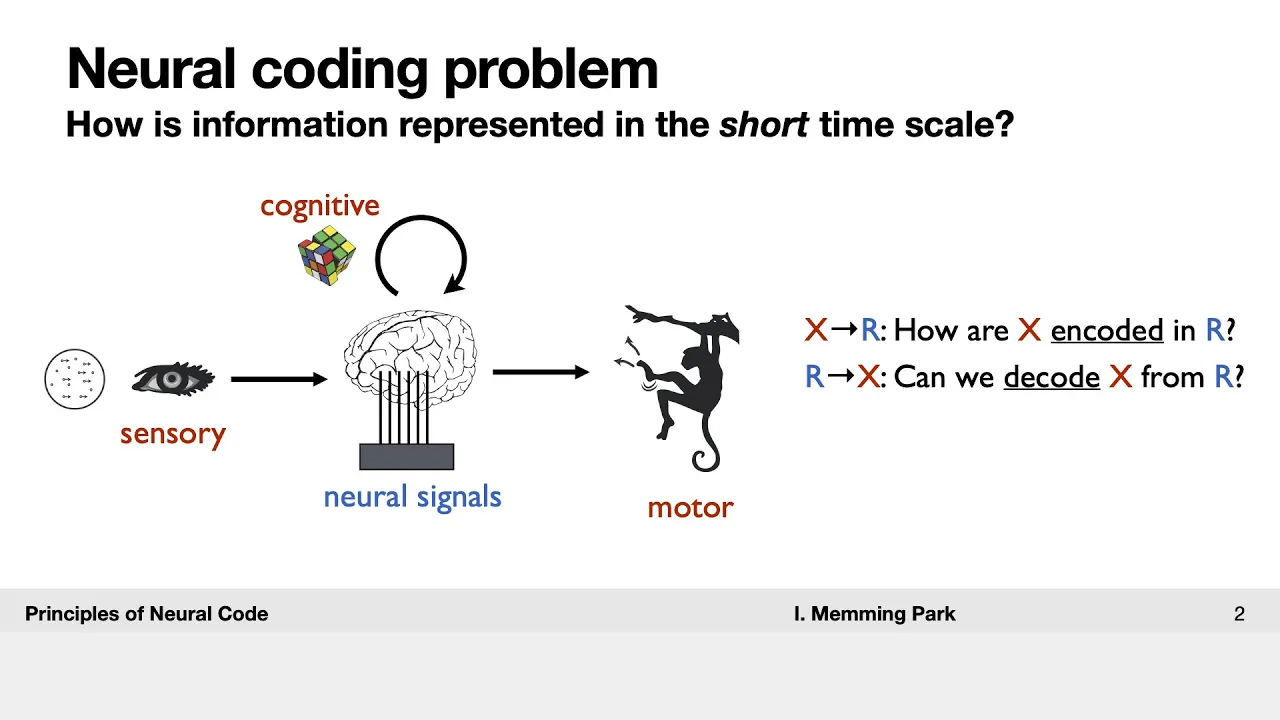 Neural coding problem
How is information represented in the short time scale?

cognitive

sensory

neural signals

motor

X→R: How are X encoded in R?
R→X: Can we decode X from R?

Principles of Neural Code
I. Memming Park
2